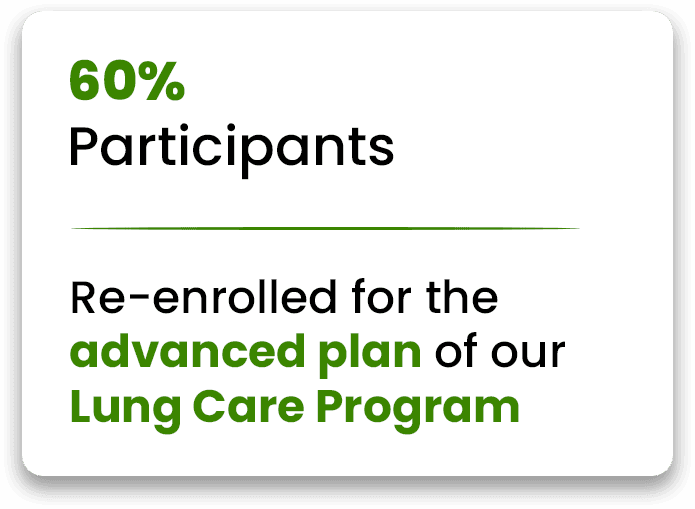 60%
Participants

Re-enrolled for the advanced plan of our Lung Care Program